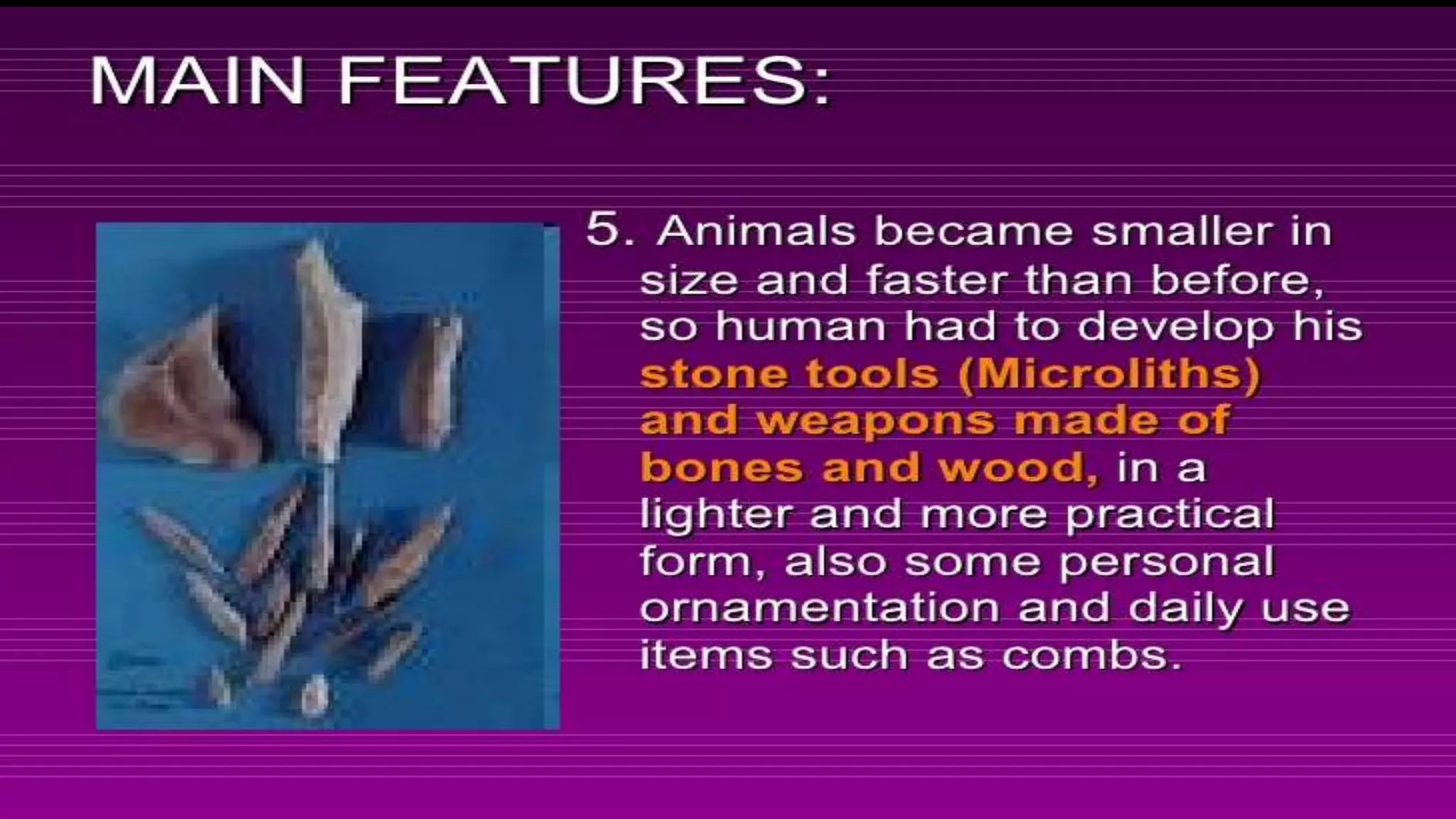 MAIN FEATURES:

5. Animals became smaller in size and faster than before, so human had to develop his stone tools (Microliths) and weapons made of bones and wood, in a lighter and more practical form, also some personal ornamentation and daily use items such as combs.